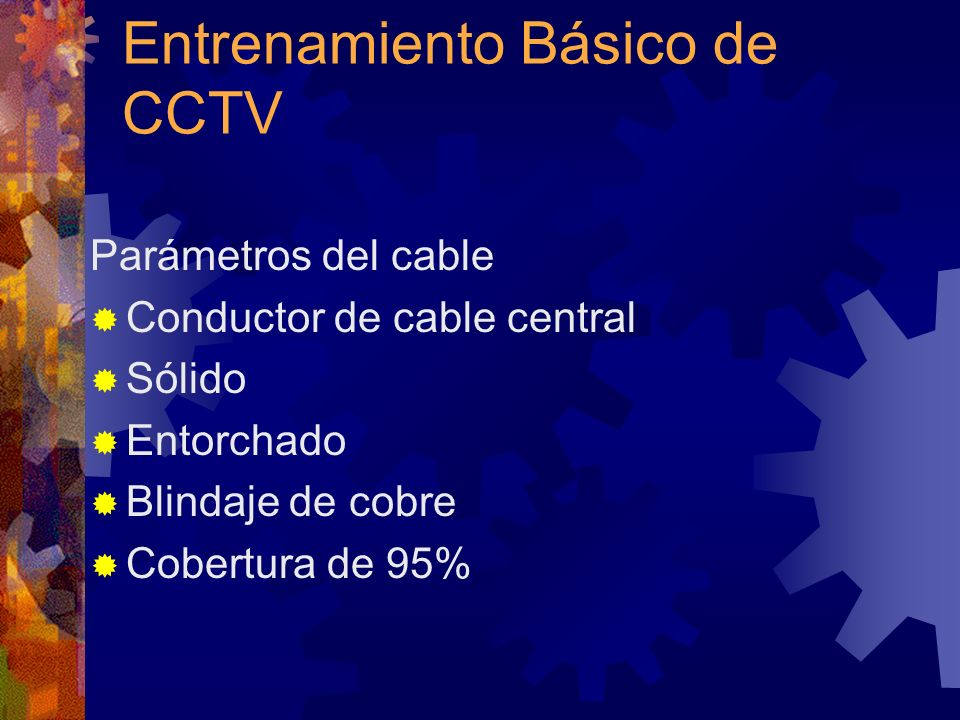 Entrenamiento Básico de CCTV

Parámetros del cable
Conductor de cable central
Sólido
Entorchado
Blindaje de cobre
Cobertura de 95%